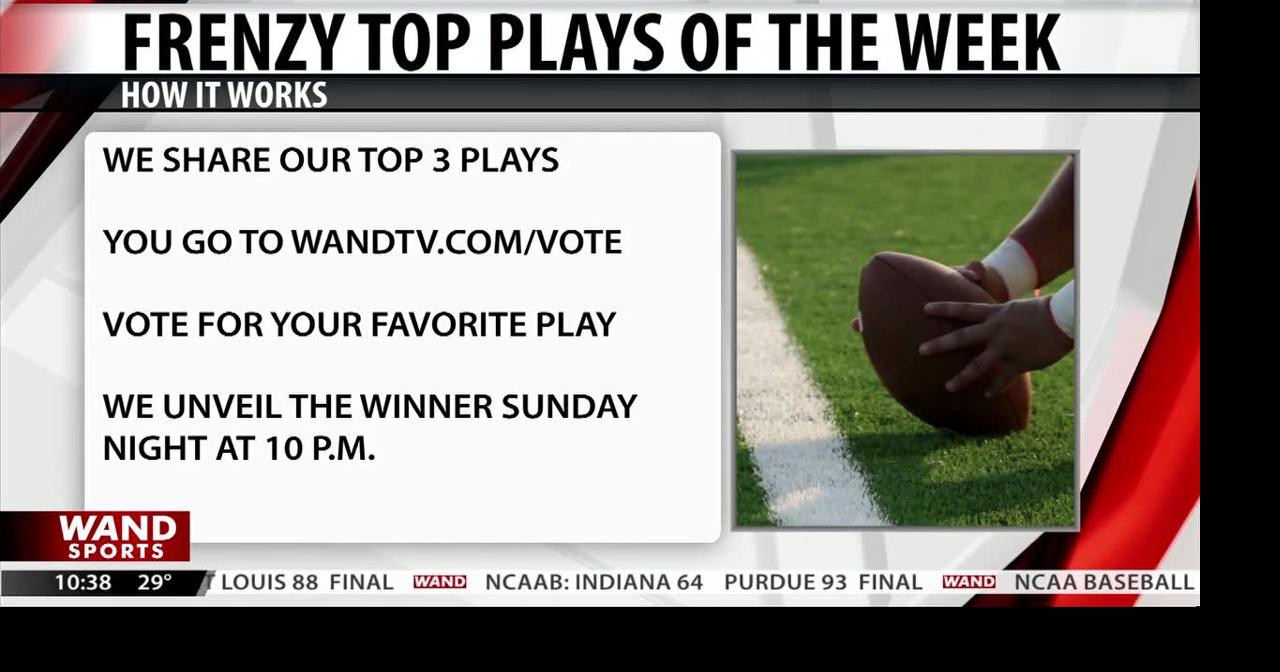 FRENZY TOP PLAYS OF THE WEEK
HOW IT WORKS

WE SHARE OUR TOP 3 PLAYS

YOU GO TO WANDTV.COM/VOTE

VOTE FOR YOUR FAVORITE PLAY

WE UNVEIL THE WINNER SUNDAY NIGHT AT 10 P.M.

WAND SPORTS

10:38 29° T LOUIS 88 FINAL WAND NCAAB: INDIANA 64 PURDUE 93 FINAL WAND NCAA BASEBALL